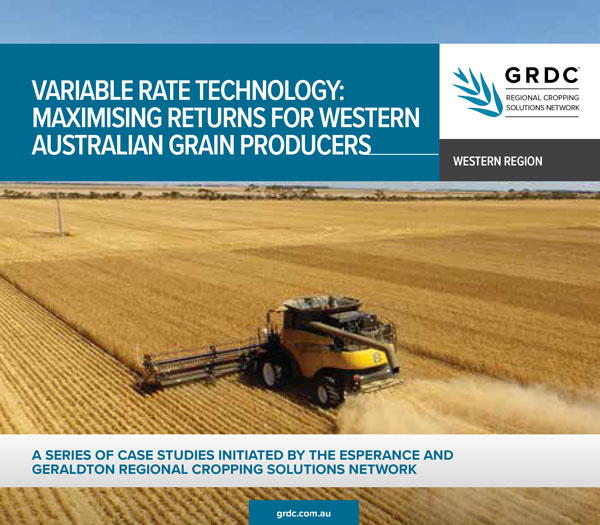 VARIABLE RATE TECHNOLOGY: MAXIMISING RETURNS FOR WESTERN AUSTRALIAN GRAIN PRODUCERS

GRDC™
REGIONAL CROPPING SOLUTIONS NETWORK

WESTERN REGION

A SERIES OF CASE STUDIES INITIATED BY THE ESPERANCE AND GERALDTON REGIONAL CROPPING SOLUTIONS NETWORK

grdc.com.au